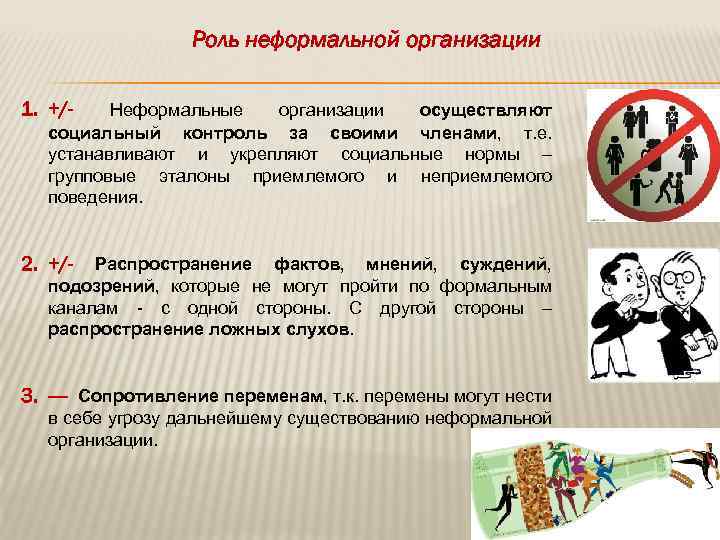 Роль неформальной организации

1. +/- Неформальные организации осуществляют социальный контроль за своими членами, т.е. устанавливают и укрепляют социальные нормы – групповые эталоны приемлемого и неприемлемого поведения.

2. +/- Распространение фактов, мнений, суждений, подозрений, которые не могут пройти по формальным каналам - с одной стороны. С другой стороны – распространение ложных слухов.

3. — Сопротивление переменам, т.к. перемены могут нести в себе угрозу дальнейшему существованию неформальной организации.